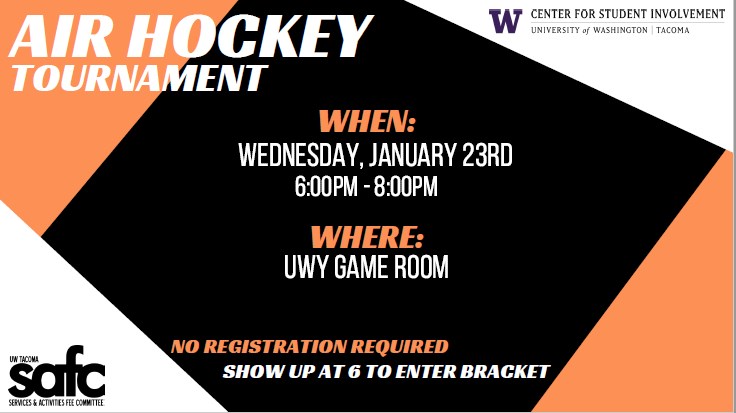 AIR HOCKEY
TOURNAMENT

W CENTER FOR STUDENT INVOLVEMENT
UNIVERSITY of WASHINGTON | TACOMA

WHEN:
WEDNESDAY, JANUARY 23RD
6:00PM - 8:00PM

WHERE:
UWY GAME ROOM

NO REGISTRATION REQUIRED
SHOW UP AT 6 TO ENTER BRACKET

UW TACOMA
safc
SERVICES & ACTIVITIES FEE COMMITTEE